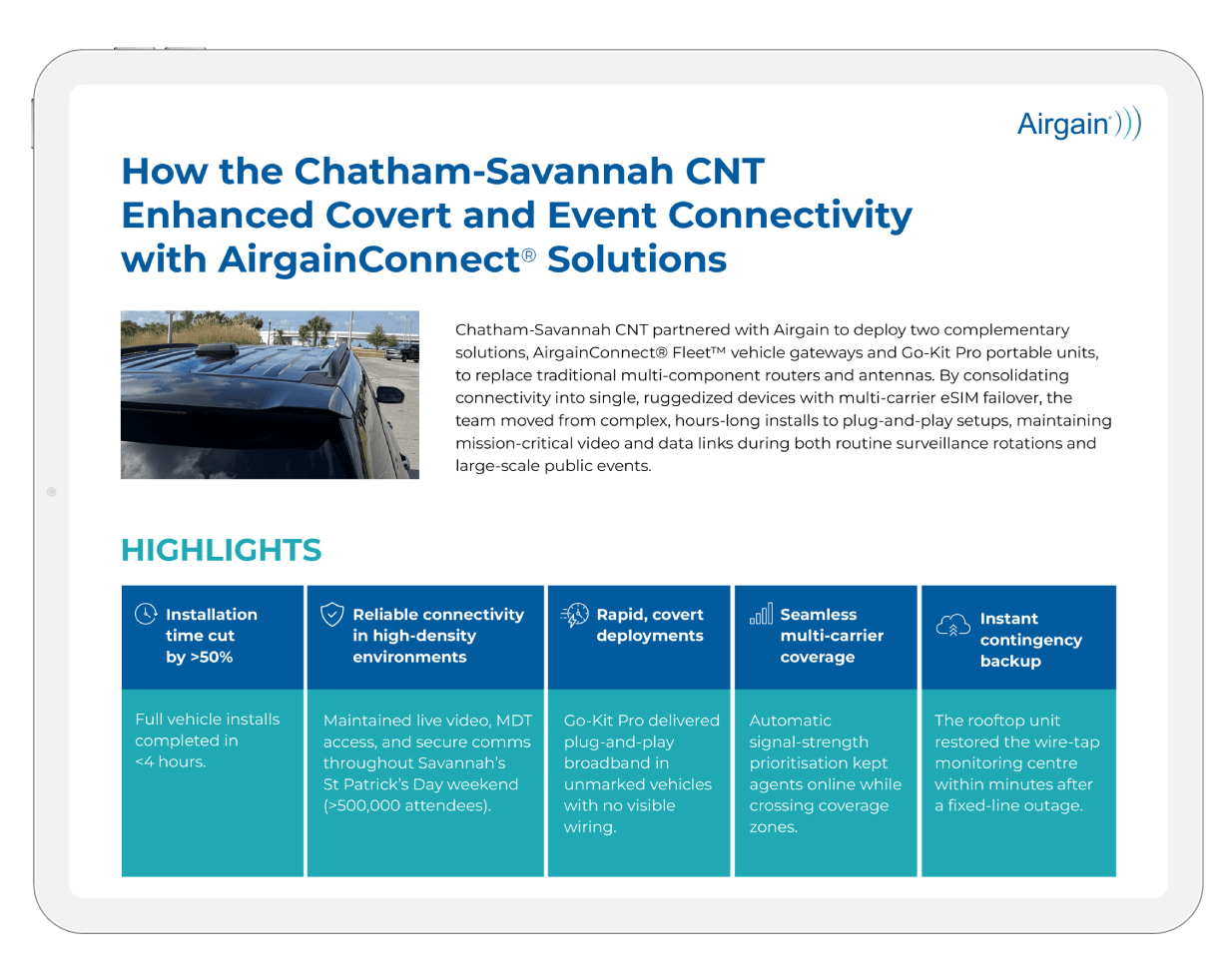 Airgain

How the Chatham-Savannah CNT Enhanced Covert and Event Connectivity with AirgainConnect® Solutions

Chatham-Savannah CNT partnered with Airgain to deploy two complementary solutions, AirgainConnect® Fleet™ vehicle gateways and Go-Kit Pro portable units, to replace traditional multi-component routers and antennas. By consolidating connectivity into single, ruggedized devices with multi-carrier eSIM failover, the team moved from complex, hours-long installs to plug-and-play setups, maintaining mission-critical video and data links during both routine surveillance rotations and large-scale public events.

HIGHLIGHTS

| Installation time cut by >50% | Reliable connectivity in high-density environments | Rapid, covert deployments | Seamless multi-carrier coverage | Instant contingency backup |
|---|---|---|---|---|
| Full vehicle installs completed in <4 hours. | Maintained live video, MDT access, and secure comms throughout Savannah's St Patrick's Day weekend (>500,000 attendees). | Go-Kit Pro delivered plug-and-play broadband in unmarked vehicles with no visible wiring. | Automatic signal-strength prioritisation kept agents online while crossing coverage zones. | The rooftop unit restored the wire-tap monitoring centre within minutes after a fixed-line outage. |